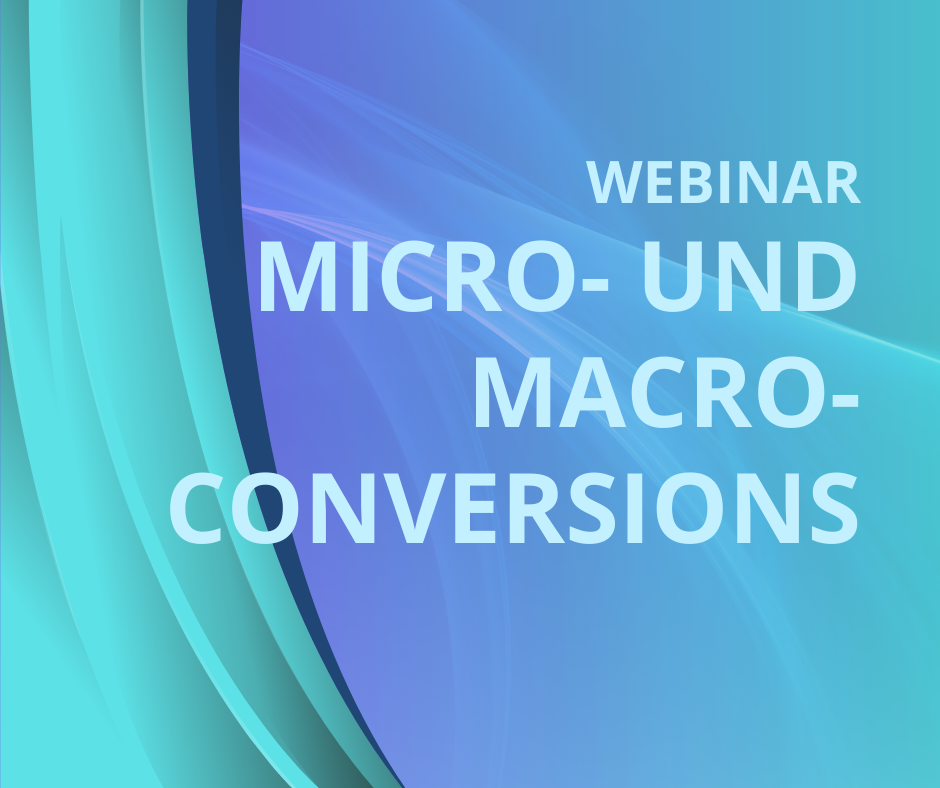 WEBINAR
MICRO- UND MACRO-CONVERSIONS